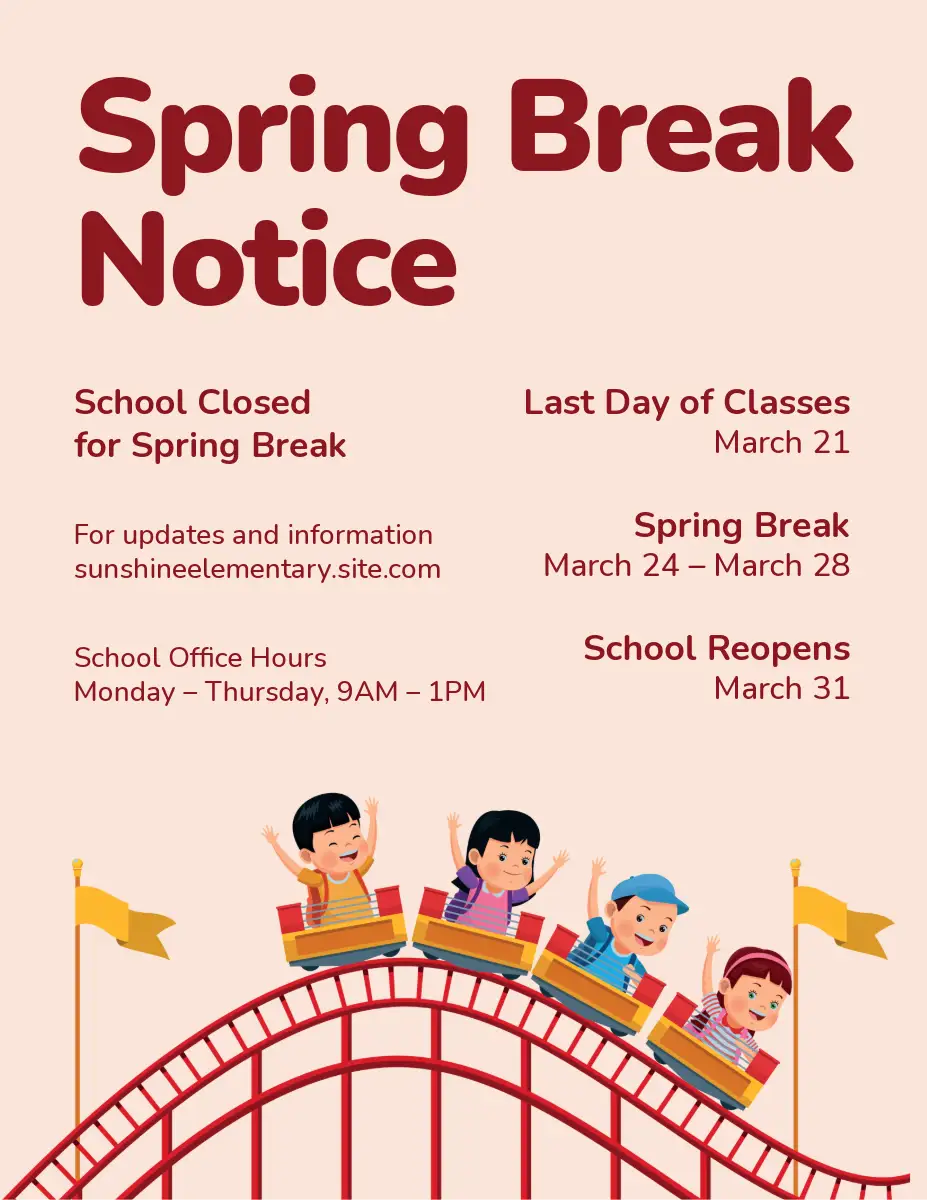 Spring Break Notice

School Closed for Spring Break

For updates and information
sunshineelementary.site.com

School Office Hours
Monday – Thursday, 9AM – 1PM

Last Day of Classes
March 21

Spring Break
March 24 – March 28

School Reopens
March 31